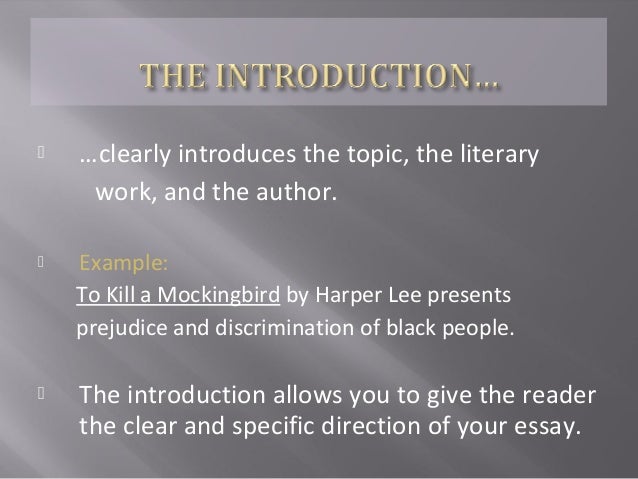 THE INTRODUCTION…

…clearly introduces the topic, the literary work, and the author.

Example:
To Kill a Mockingbird by Harper Lee presents prejudice and discrimination of black people.

The introduction allows you to give the reader the clear and specific direction of your essay.